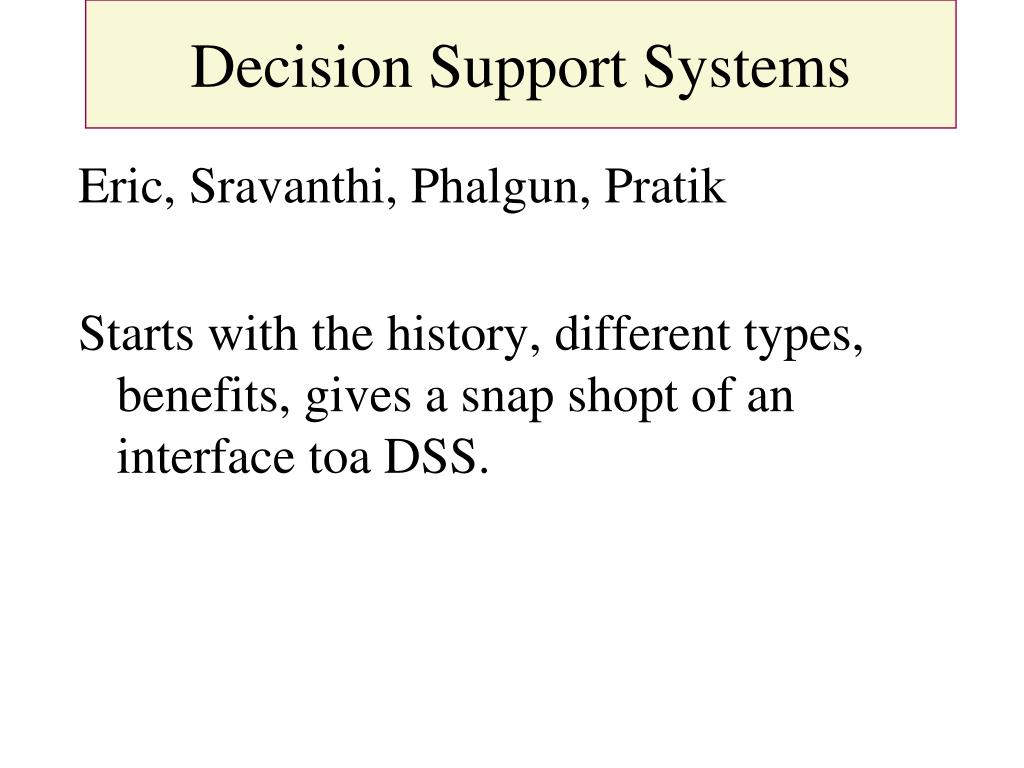 Decision Support Systems

Eric, Sravanthi, Phalgun, Pratik

Starts with the history, different types, benefits, gives a snap shopt of an interface toa DSS.